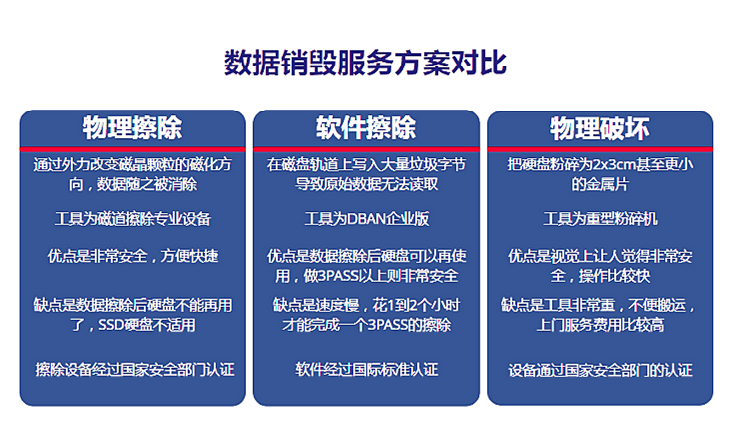 数据销毁服务方案对比

物理擦除

通过外力改变磁晶颗粒的磁化方向，数据随之被消除

工具为磁道擦除专业设备

优点是非常安全，方便快捷

缺点是数据擦除后硬盘不能再用了，SSD硬盘不适用

擦除设备经过国家安全部门认证

软件擦除

在磁盘轨道上写入大量垃圾字节导致原始数据无法读取

工具为DBAN企业版

优点是数据擦除后硬盘可以再使用，做3PASS以上则非常安全

缺点是速度慢，花1到2个小时才能完成一个3PASS的擦除

软件经过国际标准认证

物理破坏

把硬盘粉碎为2x3cm甚至更小的金属片

工具为重型粉碎机

优点是视觉上让人觉得非常安全，操作比较快

缺点是工具非常重，不便搬运，上门服务费用比较高

设备通过国家安全部门的认证